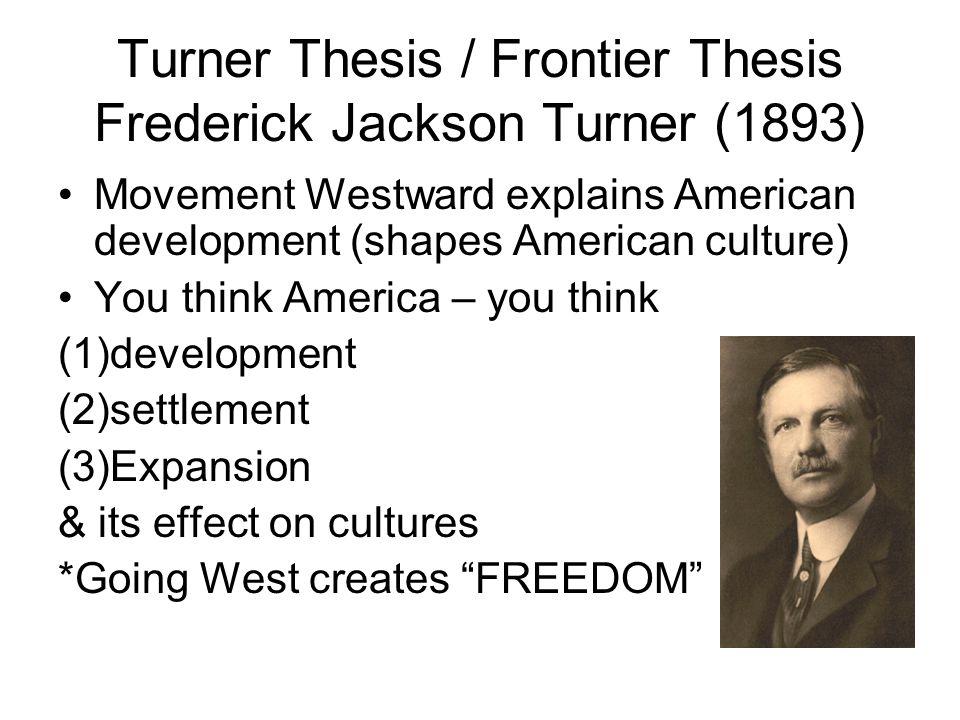 Turner Thesis / Frontier Thesis
Frederick Jackson Turner (1893)

• Movement Westward explains American development (shapes American culture)
• You think America – you think
(1)development
(2)settlement
(3)Expansion
& its effect on cultures
*Going West creates “FREEDOM”